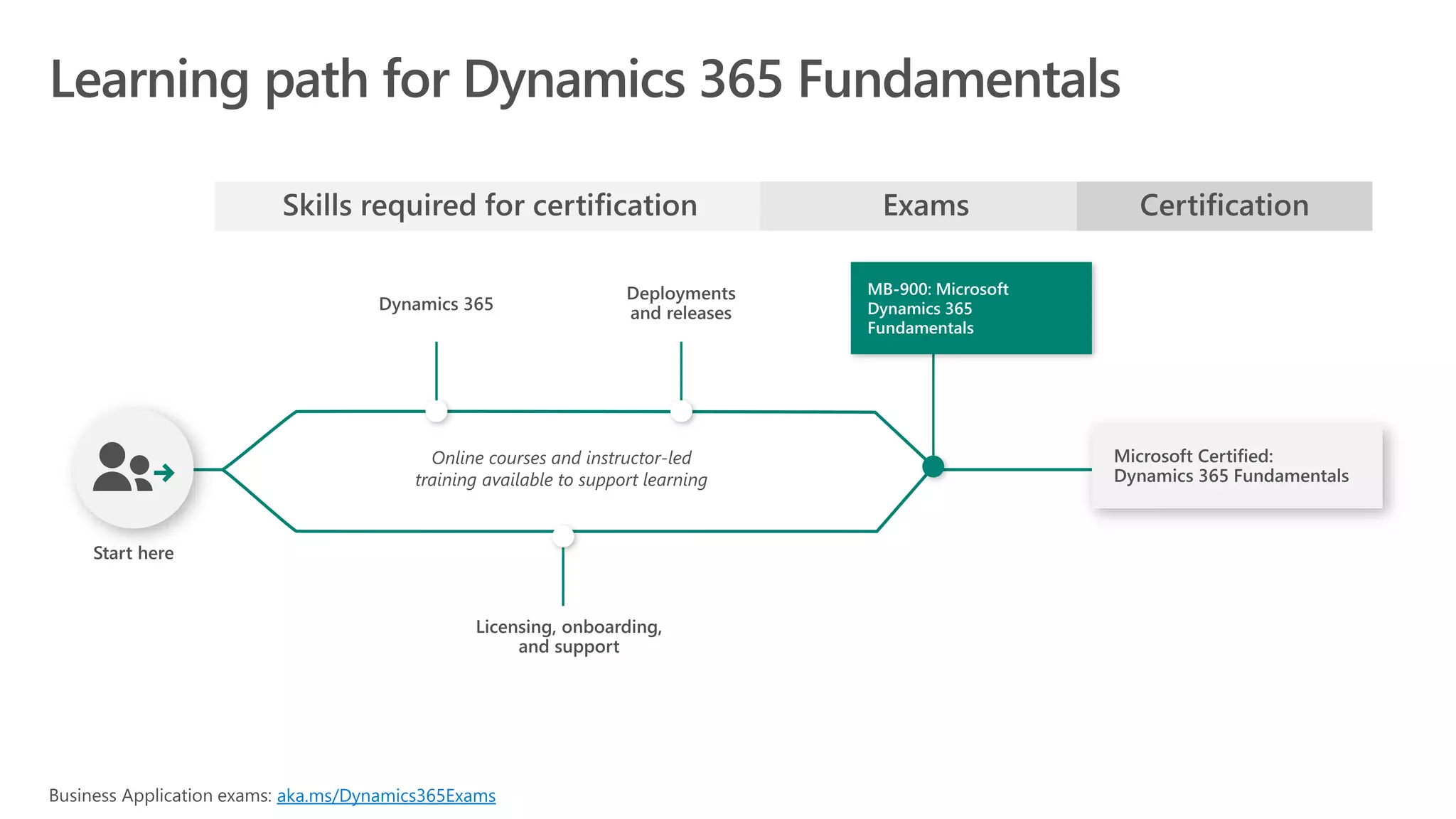 Learning path for Dynamics 365 Fundamentals

Skills required for certification

Exams

Certification

Dynamics 365

Deployments and releases

MB-900: Microsoft Dynamics 365 Fundamentals

Start here

Online courses and instructor-led training available to support learning

Microsoft Certified: Dynamics 365 Fundamentals

Licensing, onboarding, and support

Business Application exams: aka.ms/Dynamics365Exams